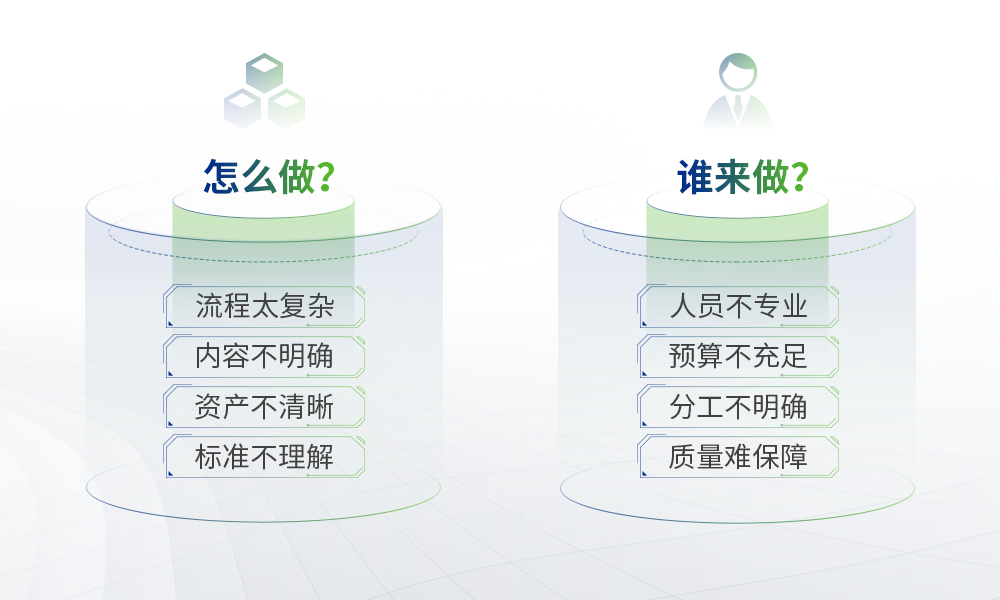 怎么做?

流程太复杂

内容不明确

资产不清晰

标准不理解

谁来做?

人员不专业

预算不充足

分工不明确

质量难保障